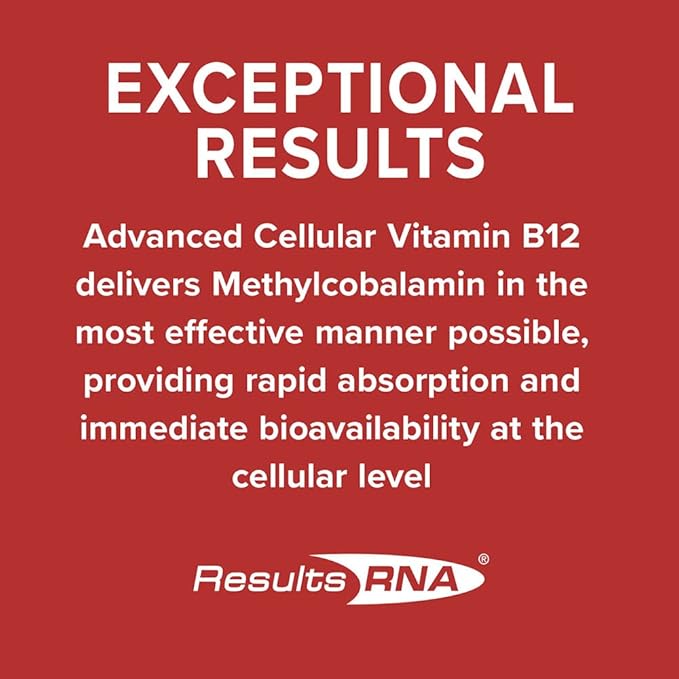 EXCEPTIONAL RESULTS

Advanced Cellular Vitamin B12 delivers Methylcobalamin in the most effective manner possible, providing rapid absorption and immediate bioavailability at the cellular level

Results RNA®